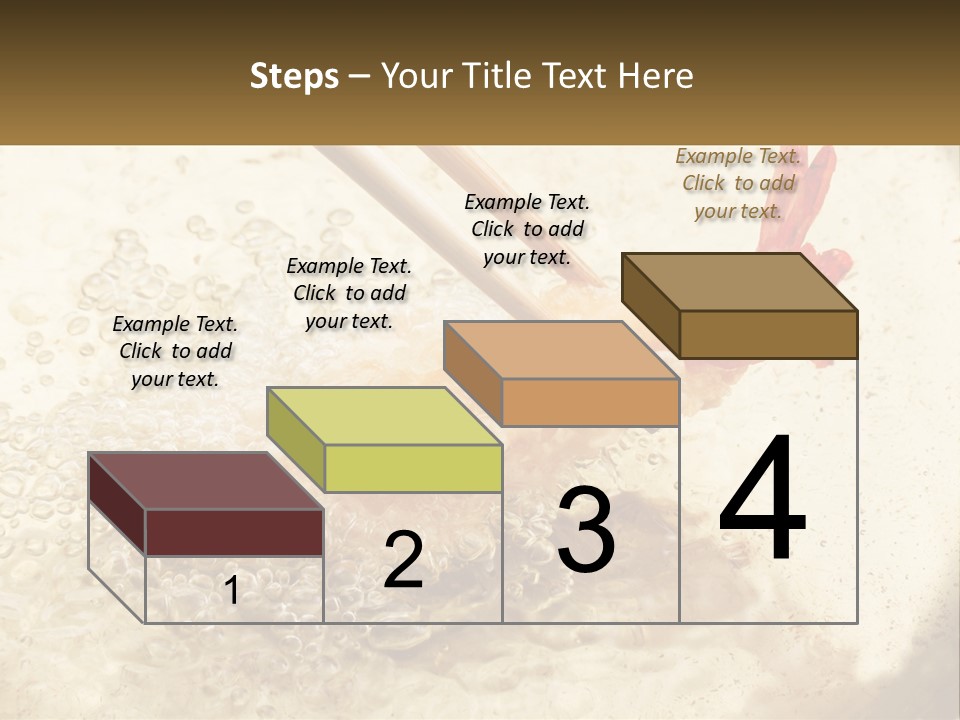 Steps – Your Title Text Here

Example Text. Click to add your text.

Example Text. Click to add your text.

Example Text. Click to add your text.

Example Text. Click to add your text.

1

2

3

4